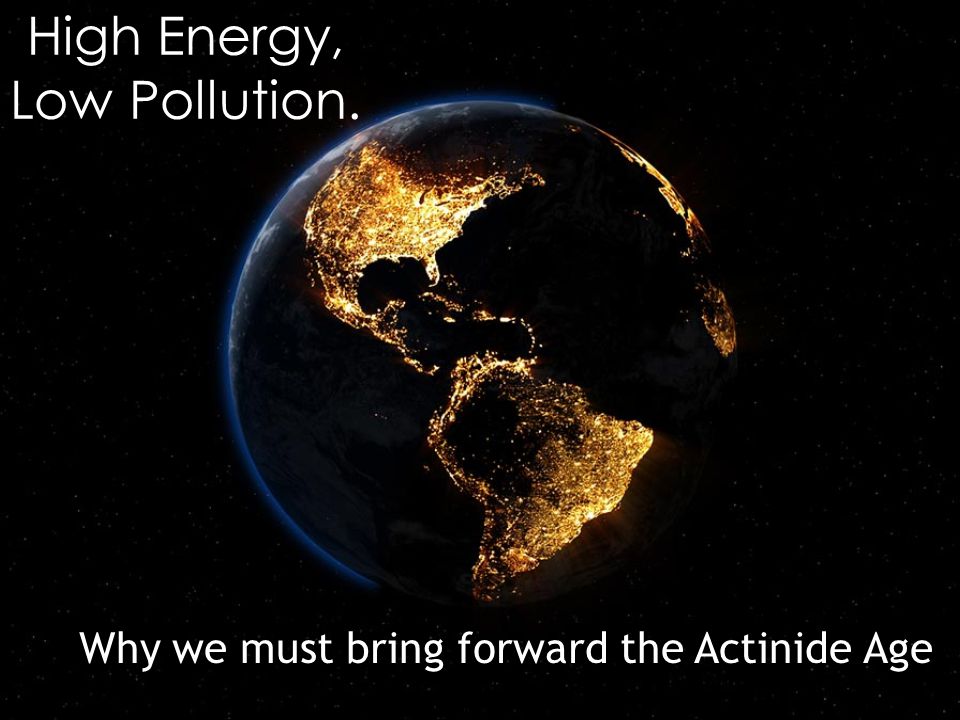 High Energy,
Low Pollution.

Why we must bring forward the Actinide Age